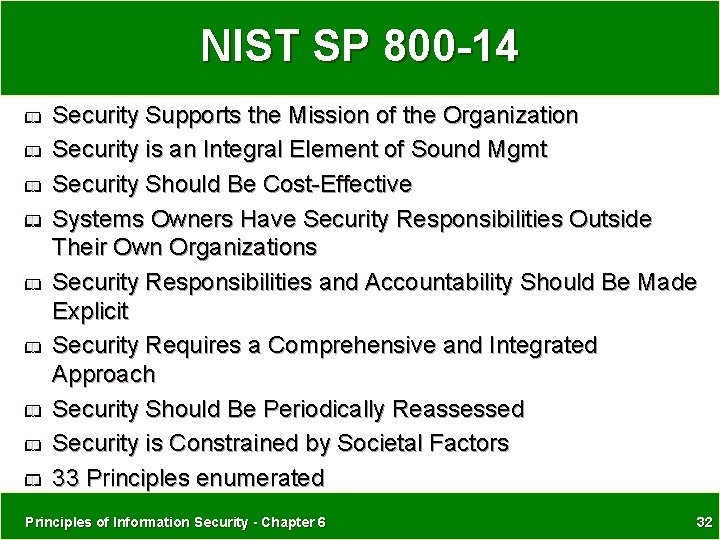 NIST SP 800-14

Security Supports the Mission of the Organization

Security is an Integral Element of Sound Mgmt

Security Should Be Cost-Effective

Systems Owners Have Security Responsibilities Outside Their Own Organizations

Security Responsibilities and Accountability Should Be Made Explicit

Security Requires a Comprehensive and Integrated Approach

Security Should Be Periodically Reassessed

Security is Constrained by Societal Factors

33 Principles enumerated

Principles of Information Security - Chapter 6

32